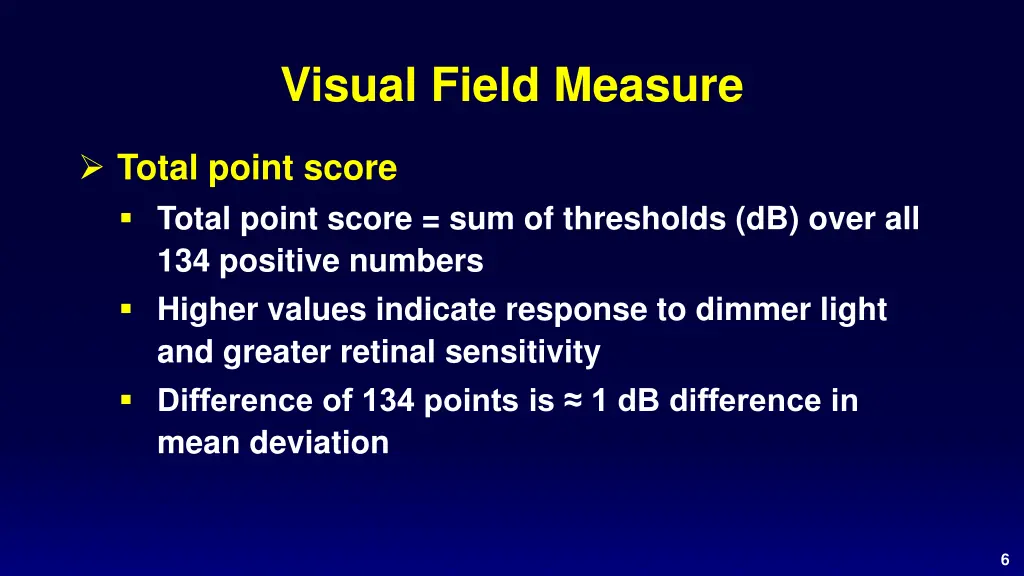 Visual Field Measure

➢ Total point score

▪ Total point score = sum of thresholds (dB) over all 134 positive numbers

▪ Higher values indicate response to dimmer light and greater retinal sensitivity

▪ Difference of 134 points is ≈ 1 dB difference in mean deviation

6